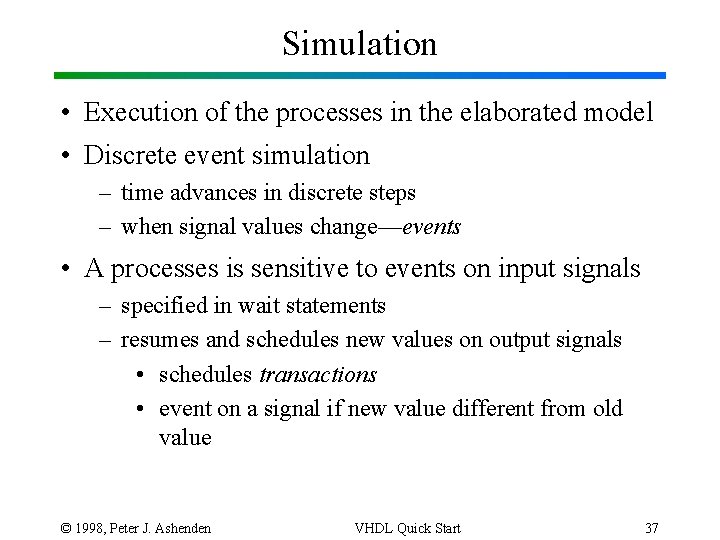 Simulation

• Execution of the processes in the elaborated model
• Discrete event simulation
– time advances in discrete steps
– when signal values change—events
• A processes is sensitive to events on input signals
– specified in wait statements
– resumes and schedules new values on output signals
• schedules transactions
• event on a signal if new value different from old value

© 1998, Peter J. Ashenden    VHDL Quick Start    37